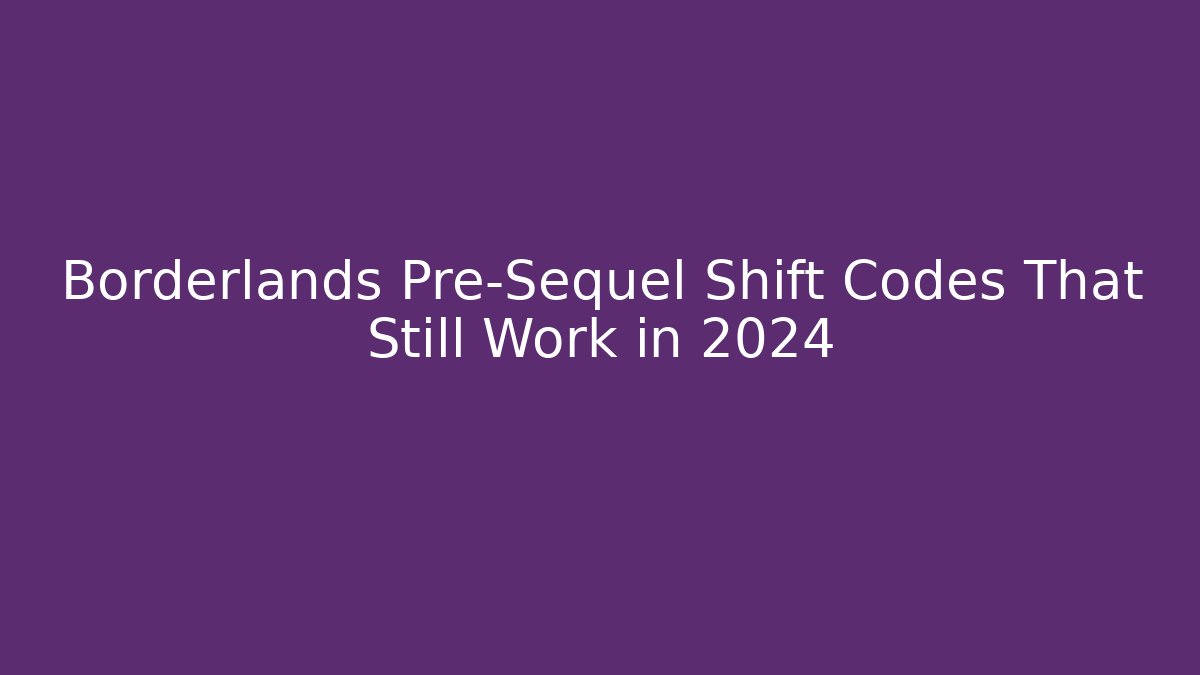 Borderlands Pre-Sequel Shift Codes That Still Work in 2024